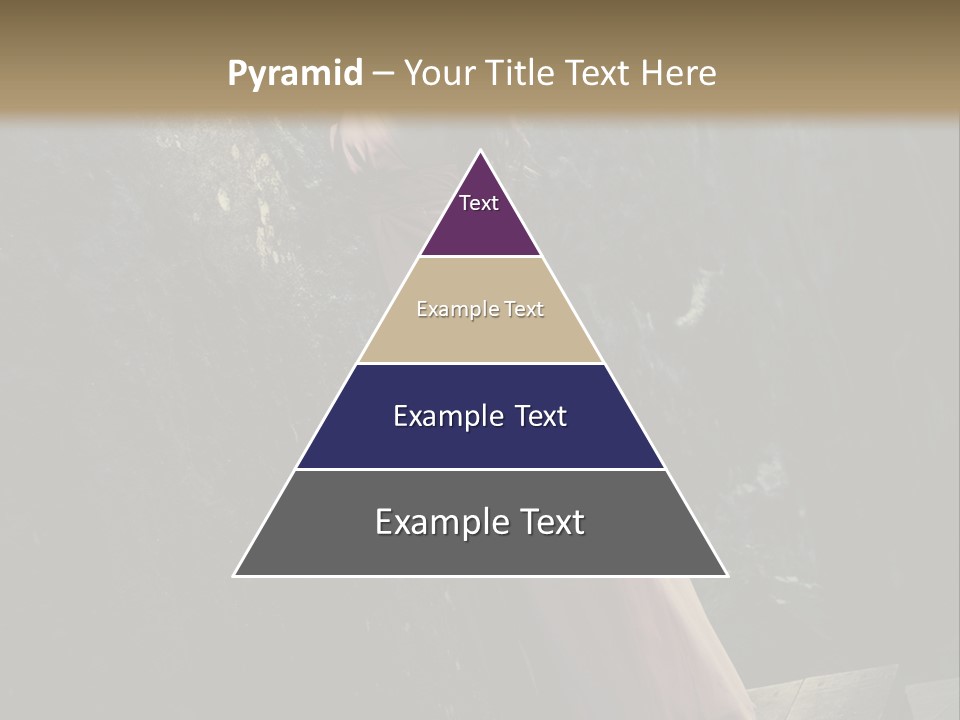 Pyramid – Your Title Text Here

Text

Example Text

Example Text

Example Text